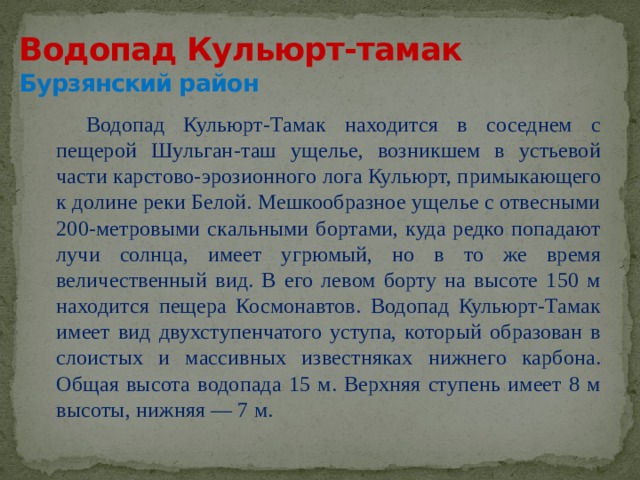 Водопад Кульюрт-тамак
Бурзянский район

Водопад Кульюрт-Тамак находится в соседнем с пещерой Шульган-таш ущелье, возникшем в устьевой части карстово-эрозионного лога Кульюрт, примыкающего к долине реки Белой. Мешкообразное ущелье с отвесными 200-метровыми скальными бортами, куда редко попадают лучи солнца, имеет угрюмый, но в то же время величественный вид. В его левом борту на высоте 150 м находится пещера Космонавтов. Водопад Кульюрт-Тамак имеет вид двухступенчатого уступа, который образован в слоистых и массивных известняках нижнего карбона. Общая высота водопада 15 м. Верхняя ступень имеет 8 м высоты, нижняя — 7 м.